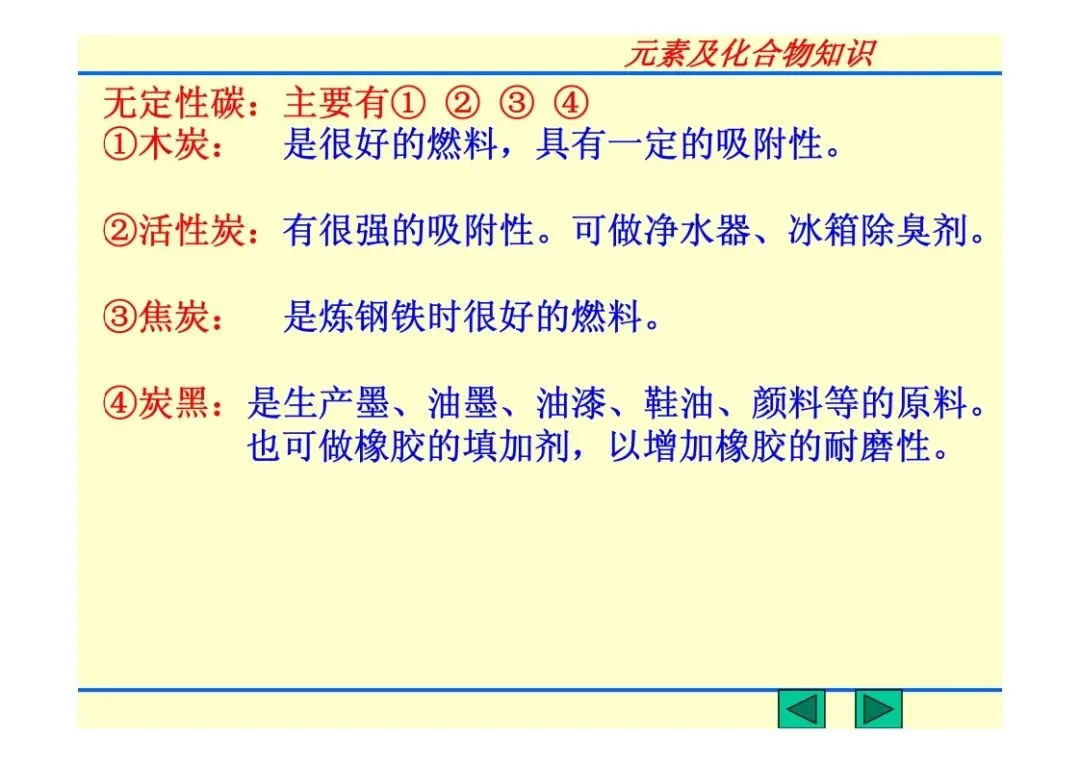 元素及化合物知识

无定性碳：主要有① ② ③ ④
①木炭：　是很好的燃料，具有一定的吸附性。

②活性炭：有很强的吸附性。可做净水器、冰箱除臭剂。

③焦炭：　是炼钢铁时很好的燃料。

④炭黑：是生产墨、油墨、油漆、鞋油、颜料等的原料。也可做橡胶的填加剂，以增加橡胶的耐磨性。